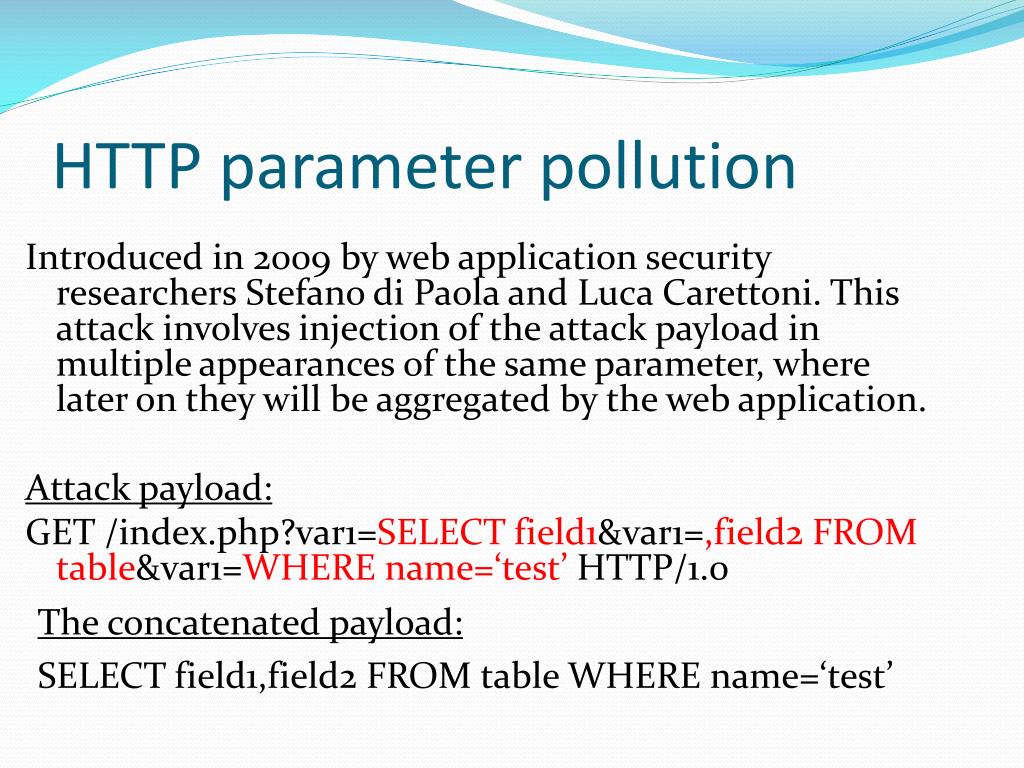 HTTP parameter pollution

Introduced in 2009 by web application security researchers Stefano di Paola and Luca Carettoni. This attack involves injection of the attack payload in multiple appearances of the same parameter, where later on they will be aggregated by the web application.

Attack payload:

GET /index.php?var1=SELECT field1&var1=,field2 FROM table&var1=WHERE name=‘test’ HTTP/1.0

The concatenated payload:

SELECT field1,field2 FROM table WHERE name=‘test’